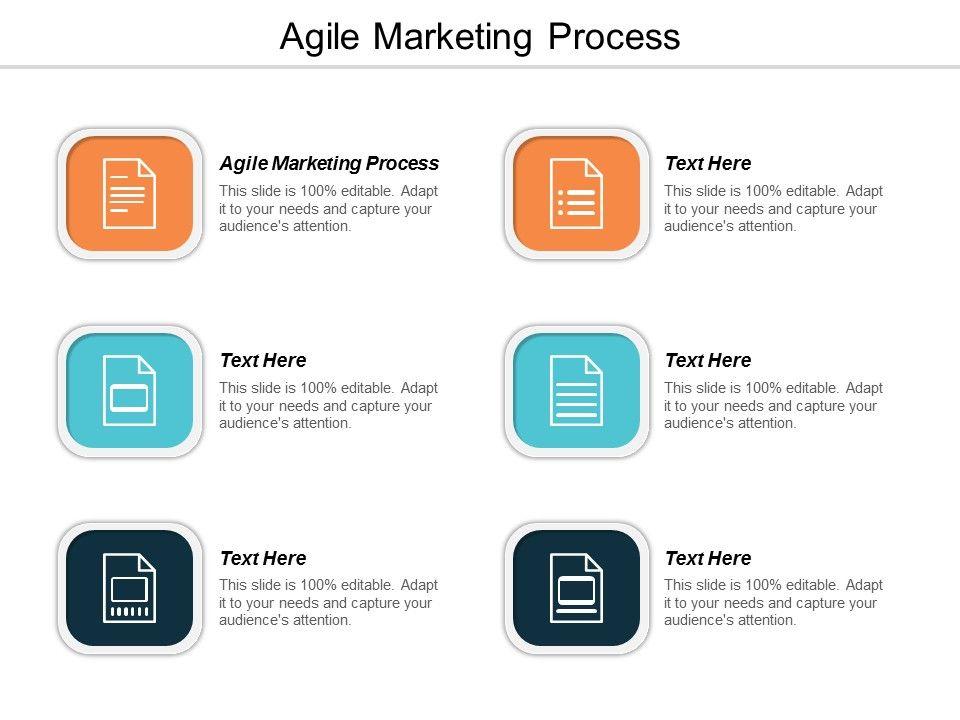 Agile Marketing Process

Agile Marketing Process
This slide is 100% editable. Adapt it to your needs and capture your audience's attention.

Text Here
This slide is 100% editable. Adapt it to your needs and capture your audience's attention.

Text Here
This slide is 100% editable. Adapt it to your needs and capture your audience's attention.

Text Here
This slide is 100% editable. Adapt it to your needs and capture your audience's attention.

Text Here
This slide is 100% editable. Adapt it to your needs and capture your audience's attention.

Text Here
This slide is 100% editable. Adapt it to your needs and capture your audience's attention.